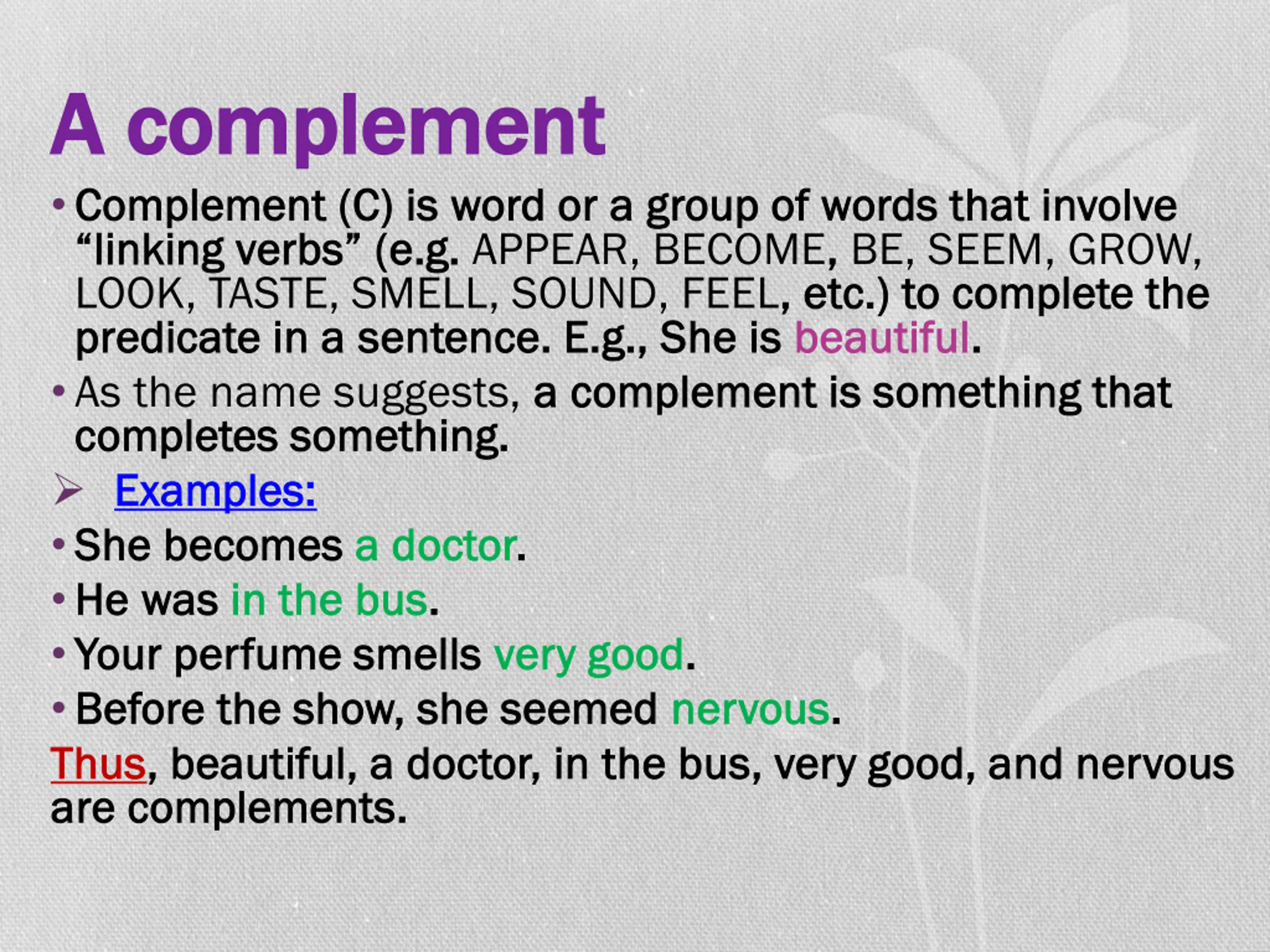 A complement

• Complement (C) is word or a group of words that involve “linking verbs” (e.g. APPEAR, BECOME, BE, SEEM, GROW, LOOK, TASTE, SMELL, SOUND, FEEL, etc.) to complete the predicate in a sentence. E.g., She is beautiful.

• As the name suggests, a complement is something that completes something.

➢ Examples:

• She becomes a doctor.

• He was in the bus.

• Your perfume smells very good.

• Before the show, she seemed nervous.

Thus, beautiful, a doctor, in the bus, very good, and nervous are complements.